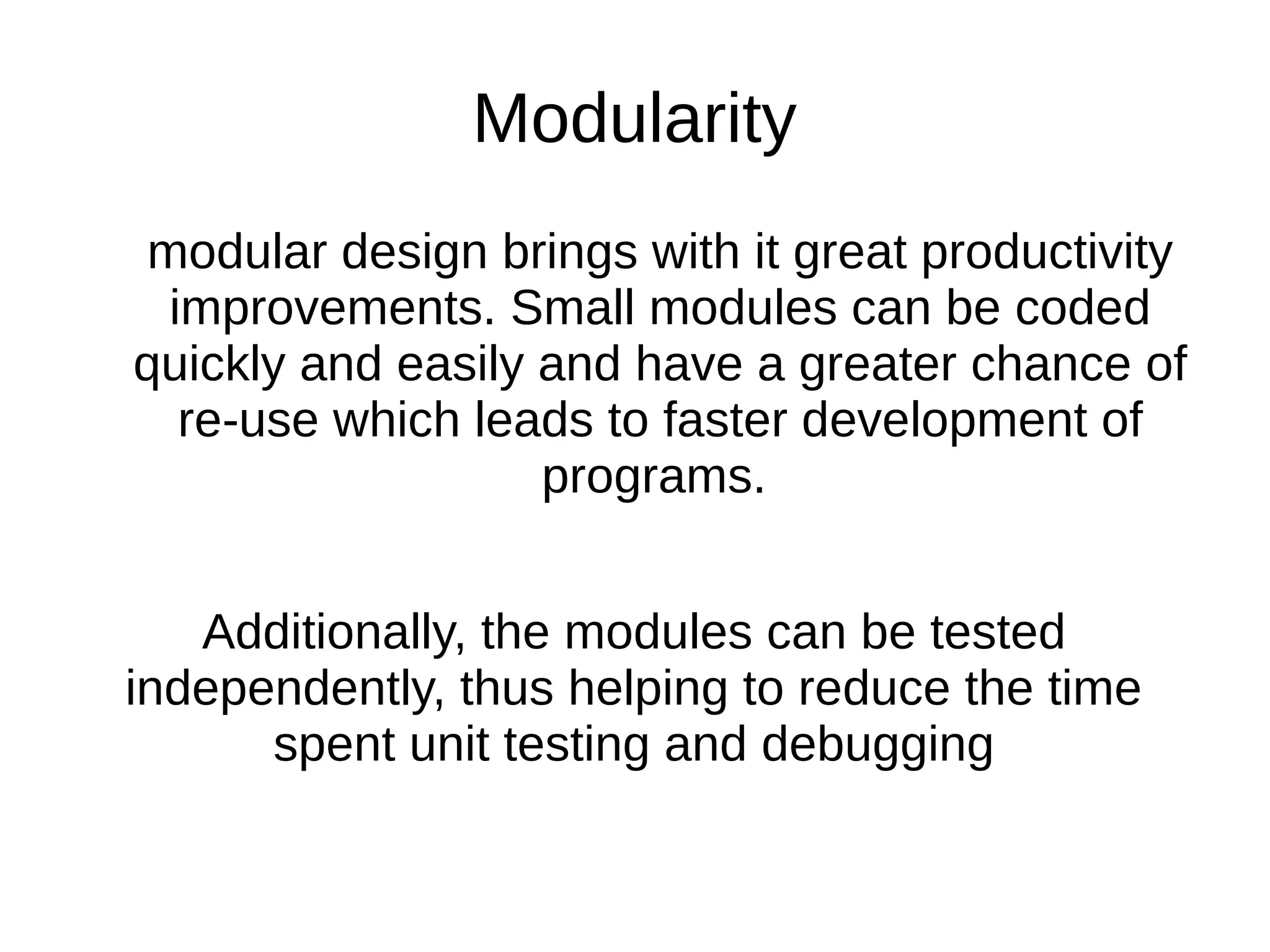 Modularity

modular design brings with it great productivity improvements. Small modules can be coded quickly and easily and have a greater chance of re-use which leads to faster development of programs.

Additionally, the modules can be tested independently, thus helping to reduce the time spent unit testing and debugging